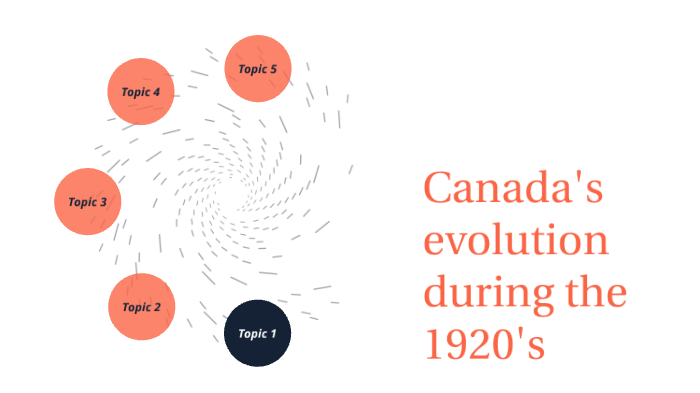 Topic 5

Topic 4

Topic 3

Topic 2

Topic 1

Canada's evolution during the 1920's